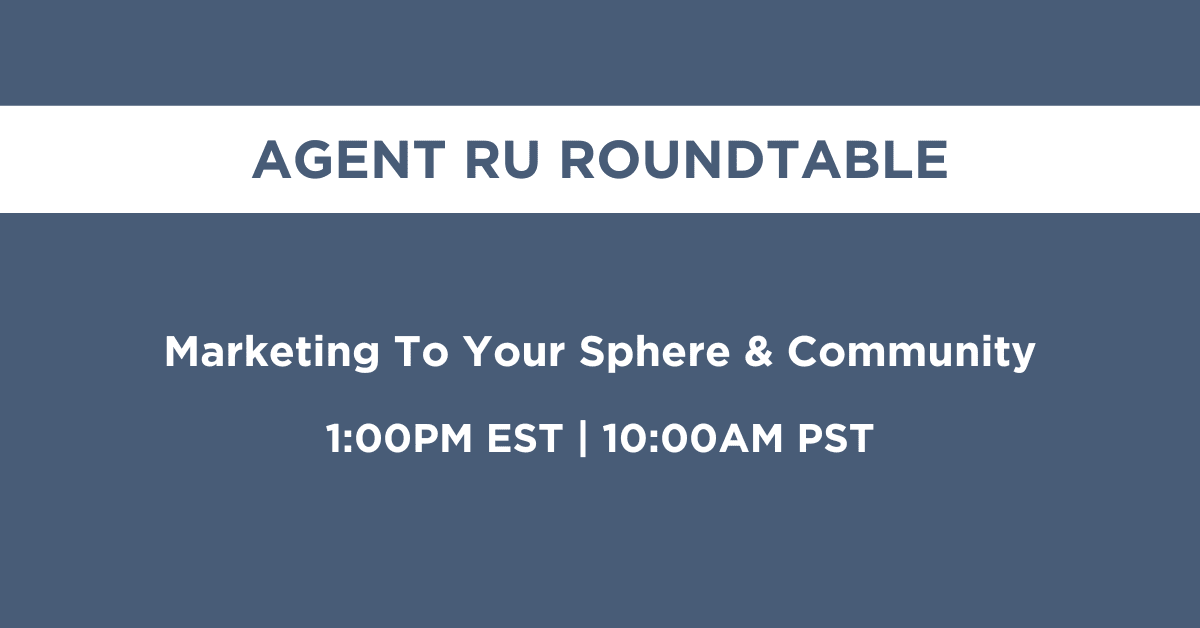 AGENT RU ROUNDTABLE

Marketing To Your Sphere & Community

1:00PM EST | 10:00AM PST